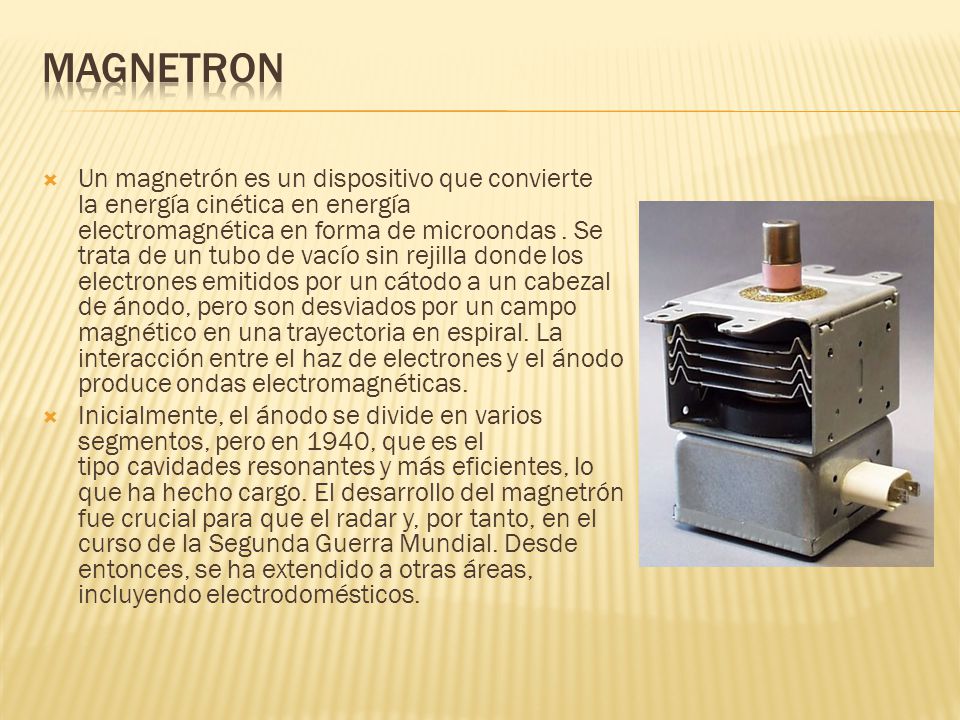 MAGNETRON

Un magnetrón es un dispositivo que convierte la energía cinética en energía electromagnética en forma de microondas . Se trata de un tubo de vacío sin rejilla donde los electrones emitidos por un cátodo a un cabezal de ánodo, pero son desviados por un campo magnético en una trayectoria en espiral. La interacción entre el haz de electrones y el ánodo produce ondas electromagnéticas.

Inicialmente, el ánodo se divide en varios segmentos, pero en 1940, que es el tipo cavidades resonantes y más eficientes, lo que ha hecho cargo. El desarrollo del magnetrón fue crucial para que el radar y, por tanto, en el curso de la Segunda Guerra Mundial. Desde entonces, se ha extendido a otras áreas, incluyendo electrodomésticos.